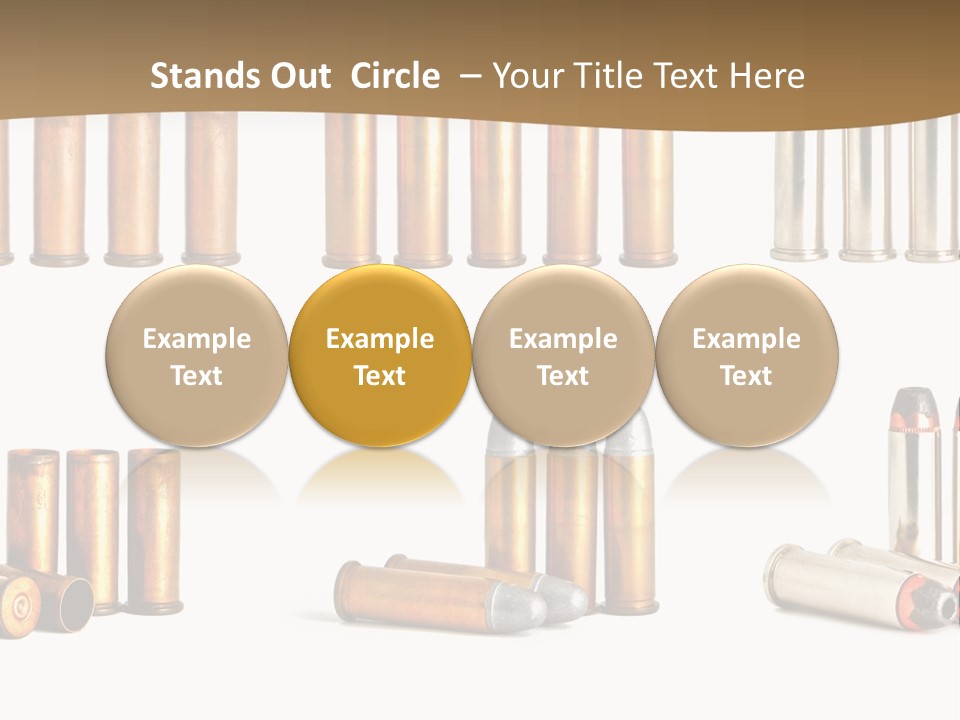 Stands Out Circle – Your Title Text Here

Example Text

Example Text

Example Text

Example Text